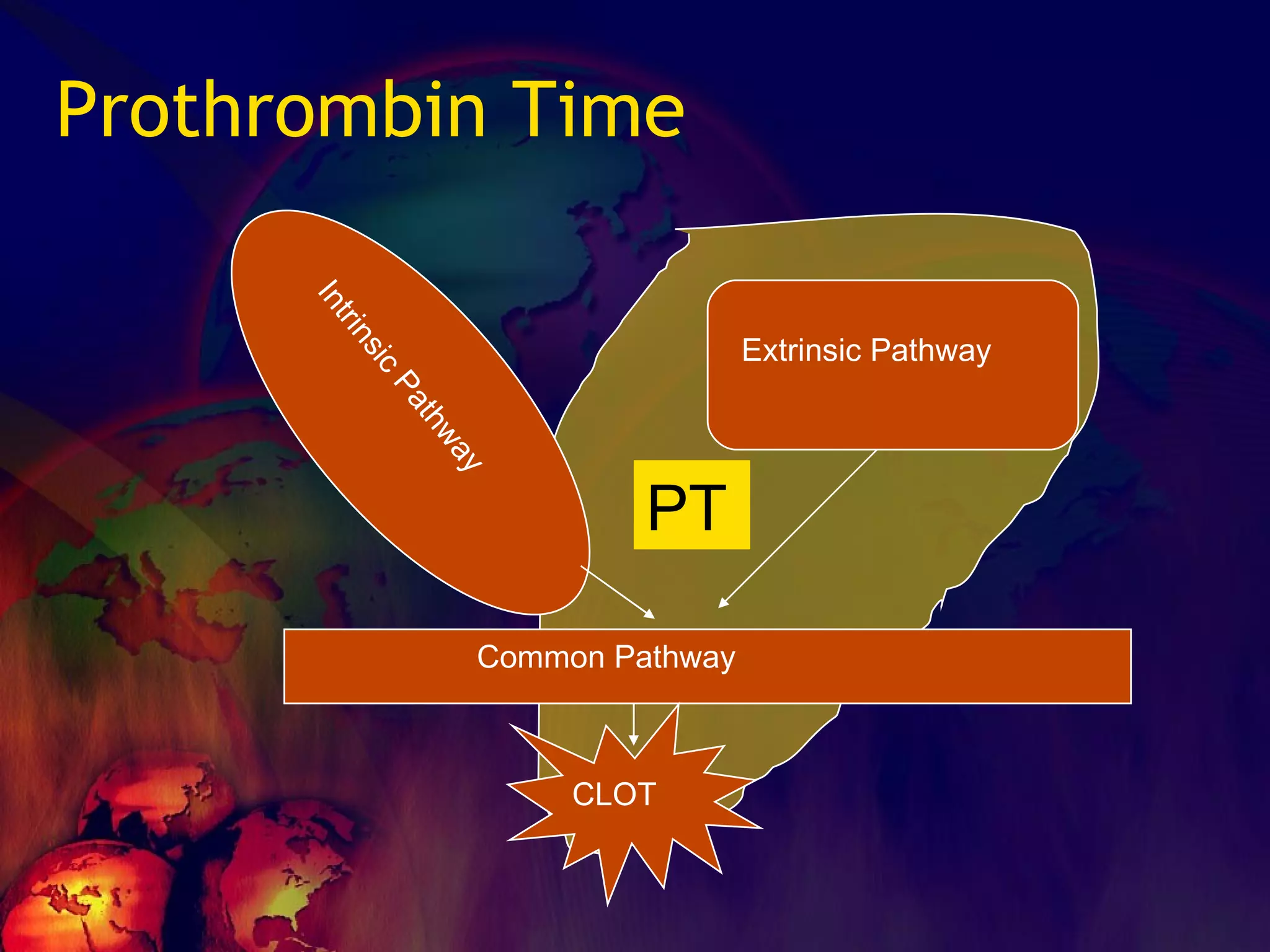 Prothrombin Time

Intrinsic Pathway

Extrinsic Pathway

PT

Common Pathway

CLOT